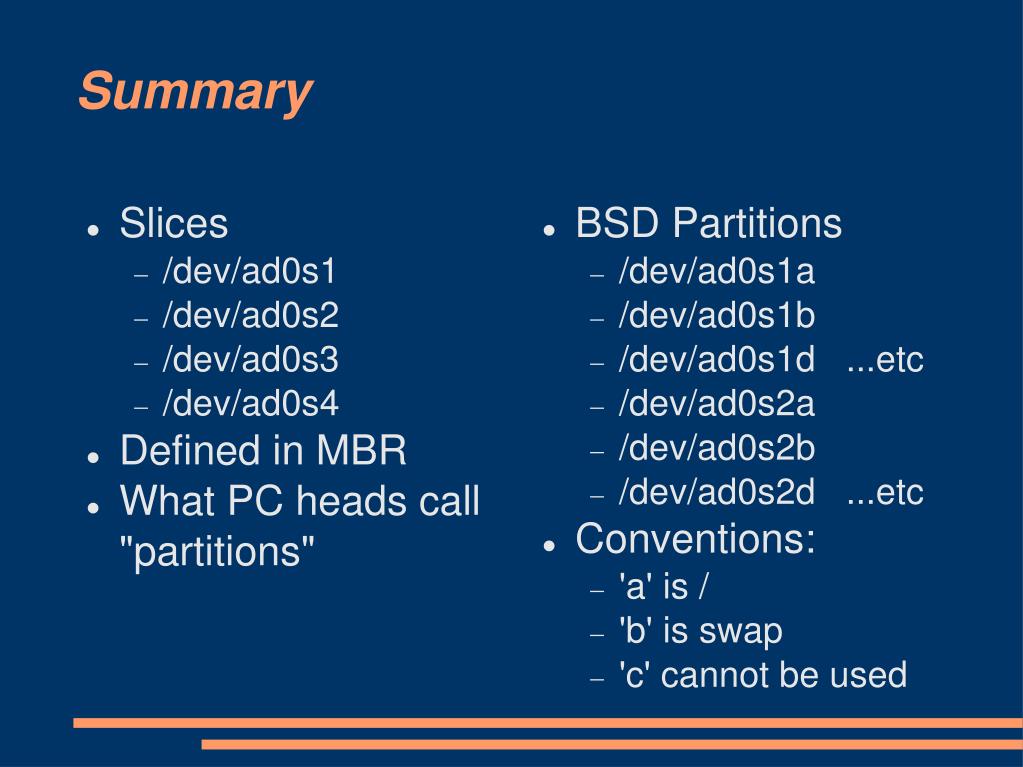 Summary

- Slices
  - /dev/ad0s1
  - /dev/ad0s2
  - /dev/ad0s3
  - /dev/ad0s4
- Defined in MBR
- What PC heads call "partitions"

- BSD Partitions
  - /dev/ad0s1a
  - /dev/ad0s1b
  - /dev/ad0s1d ...etc
  - /dev/ad0s2a
  - /dev/ad0s2b
  - /dev/ad0s2d ...etc
- Conventions:
  - 'a' is /
  - 'b' is swap
  - 'c' cannot be used